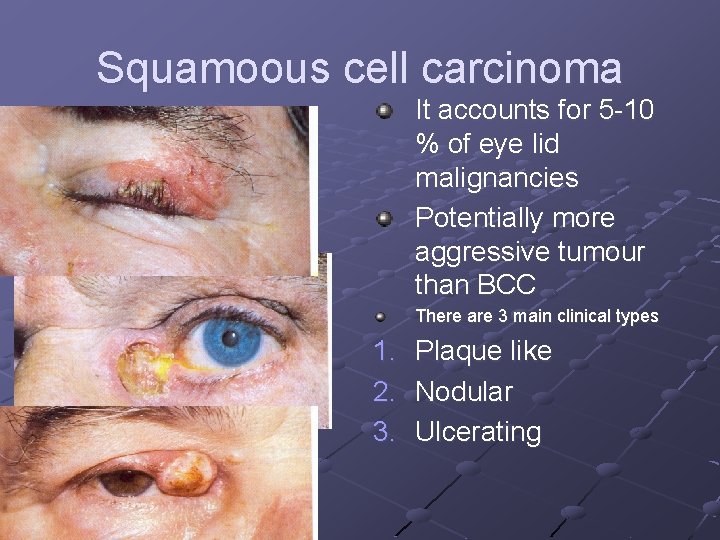 Squamoous cell carcinoma

- It accounts for 5-10 % of eye lid malignancies
- Potentially more aggressive tumour than BCC
- There are 3 main clinical types

1. Plaque like
2. Nodular
3. Ulcerating